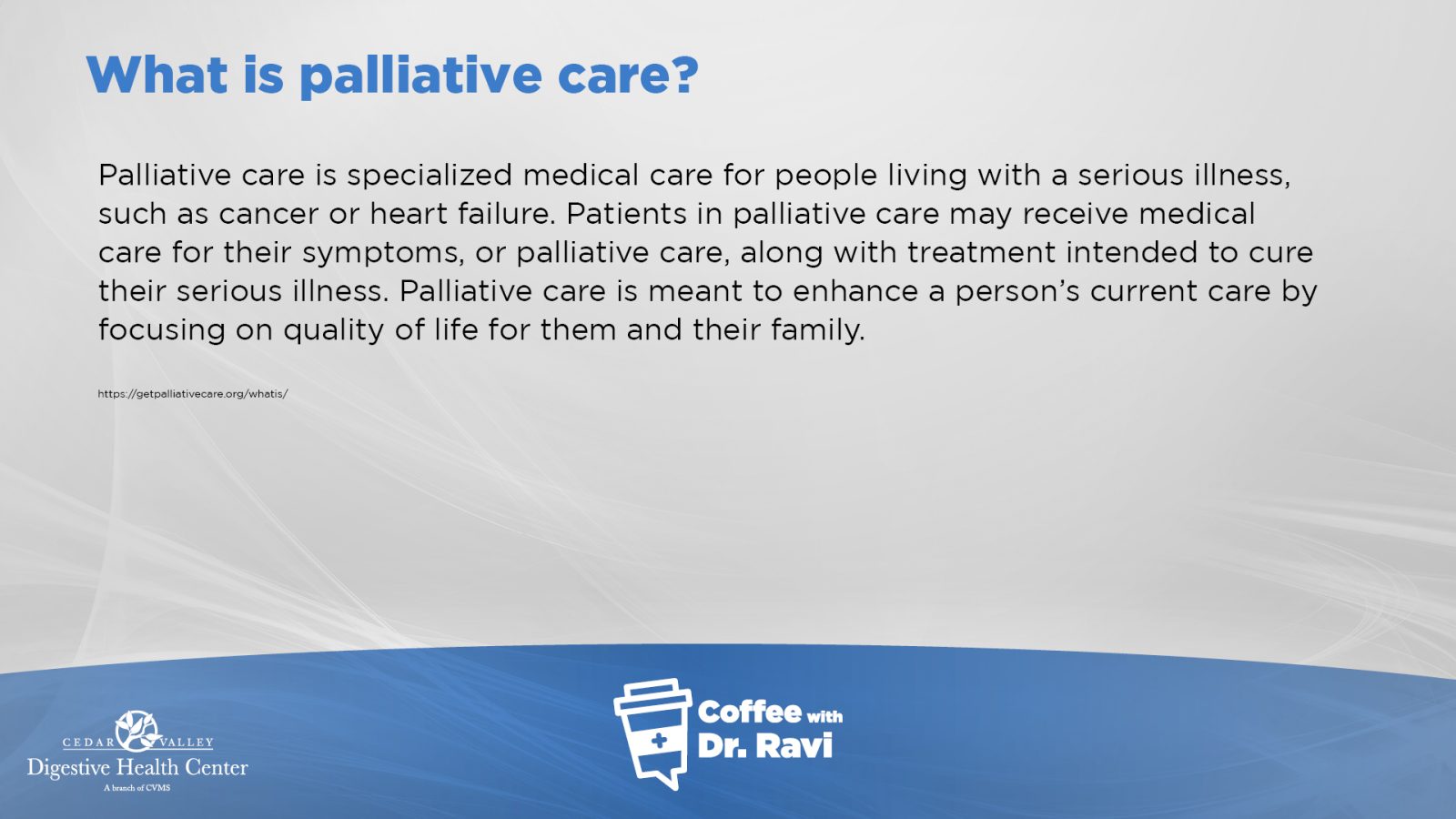 What is palliative care?

Palliative care is specialized medical care for people living with a serious illness, such as cancer or heart failure. Patients in palliative care may receive medical care for their symptoms, or palliative care, along with treatment intended to cure their serious illness. Palliative care is meant to enhance a person's current care by focusing on quality of life for them and their family.

https://getpalliativecare.org/whatis/

CEDAR VALLEY
Digestive Health Center
A branch of CVMS

Coffee with
Dr. Ravi